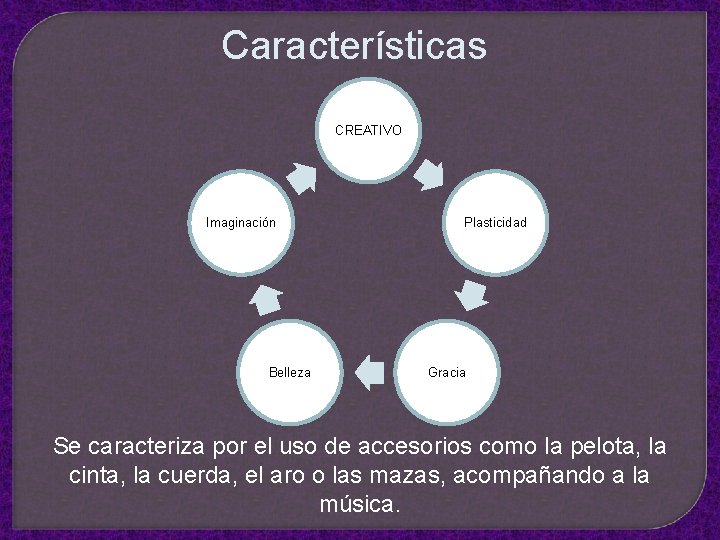 Características

CREATIVO

Plasticidad

Gracia

Belleza

Imaginación

Se caracteriza por el uso de accesorios como la pelota, la cinta, la cuerda, el aro o las mazas, acompañando a la música.